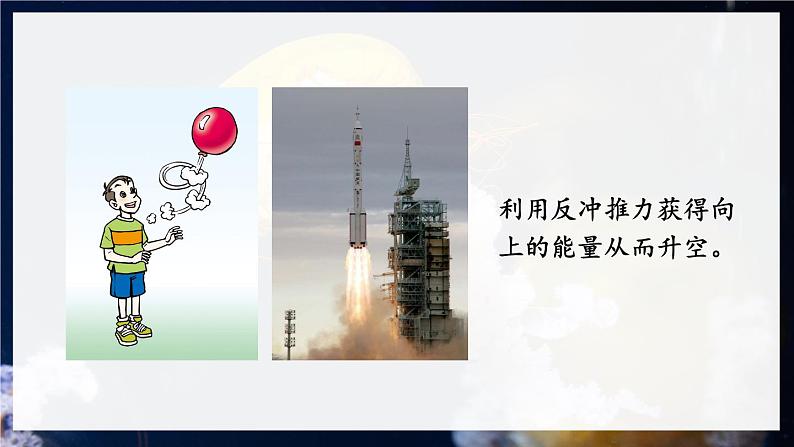 利用反冲推力获得向上的能量从而升空。